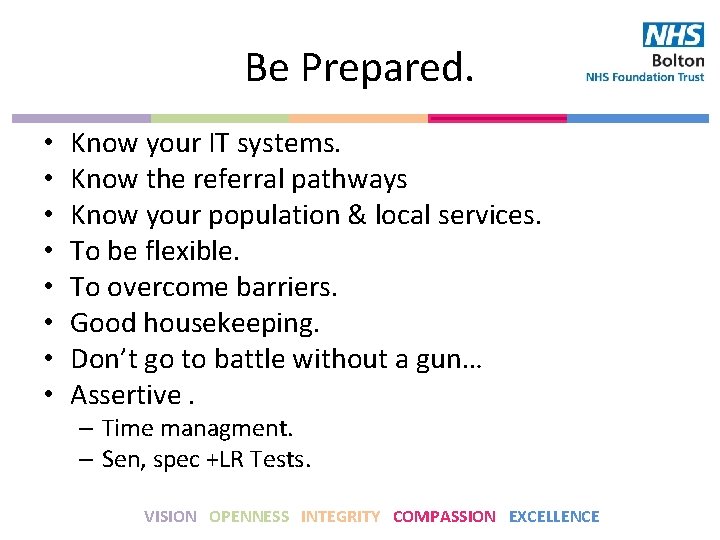 NHS
Bolton
NHS Foundation Trust

Be Prepared.

• Know your IT systems.
• Know the referral pathways
• Know your population & local services.
• To be flexible.
• To overcome barriers.
• Good housekeeping.
• Don't go to battle without a gun…
• Assertive .
  – Time managment.
  – Sen, spec +LR Tests.

VISION OPENNESS INTEGRITY COMPASSION EXCELLENCE